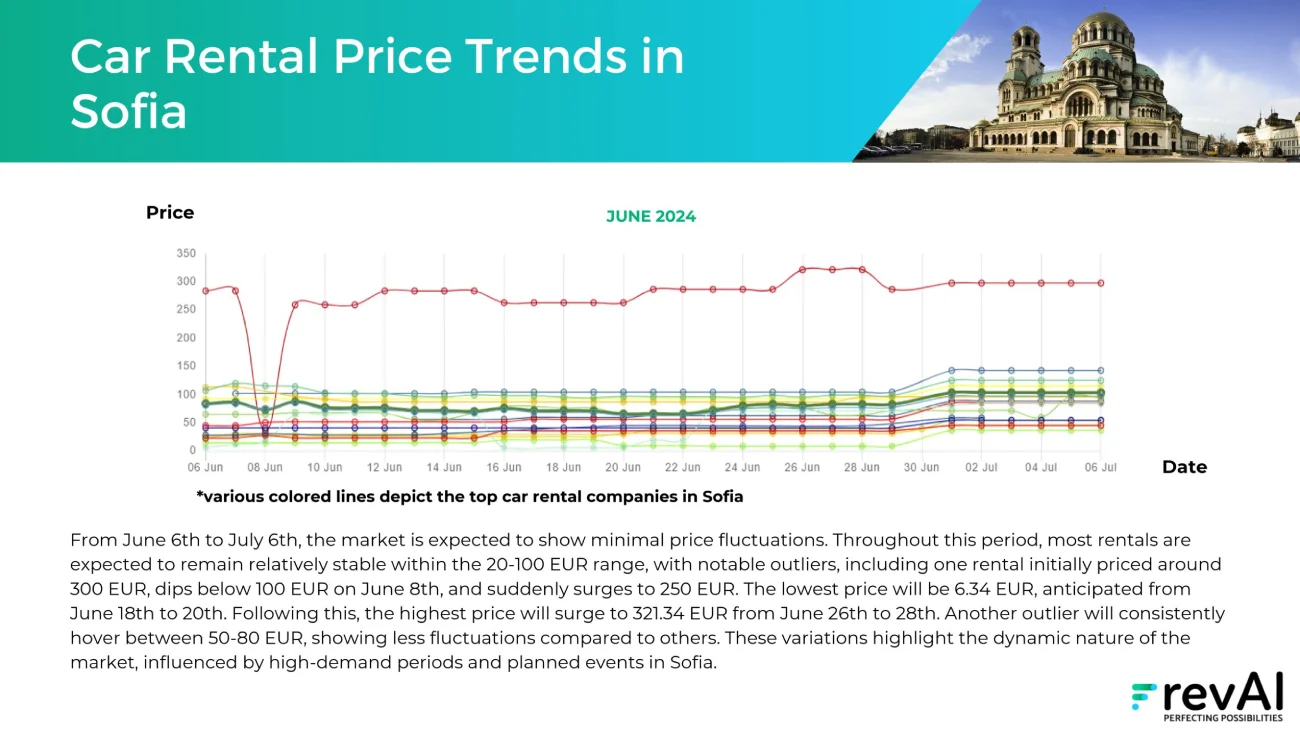 Car Rental Price Trends in Sofia

Price

JUNE 2024

350
300
250
200
150
100
50
0

06 Jun 08 Jun 10 Jun 12 Jun 14 Jun 16 Jun 18 Jun 20 Jun 22 Jun 24 Jun 26 Jun 28 Jun 30 Jun 02 Jul 04 Jul 06 Jul

Date

*various colored lines depict the top car rental companies in Sofia

From June 6th to July 6th, the market is expected to show minimal price fluctuations. Throughout this period, most rentals are expected to remain relatively stable within the 20-100 EUR range, with notable outliers, including one rental initially priced around 300 EUR, dips below 100 EUR on June 8th, and suddenly surges to 250 EUR. The lowest price will be 6.34 EUR, anticipated from June 18th to 20th. Following this, the highest price will surge to 321.34 EUR from June 26th to 28th. Another outlier will consistently hover between 50-80 EUR, showing less fluctuations compared to others. These variations highlight the dynamic nature of the market, influenced by high-demand periods and planned events in Sofia.

revAI
PERFECTING POSSIBILITIES